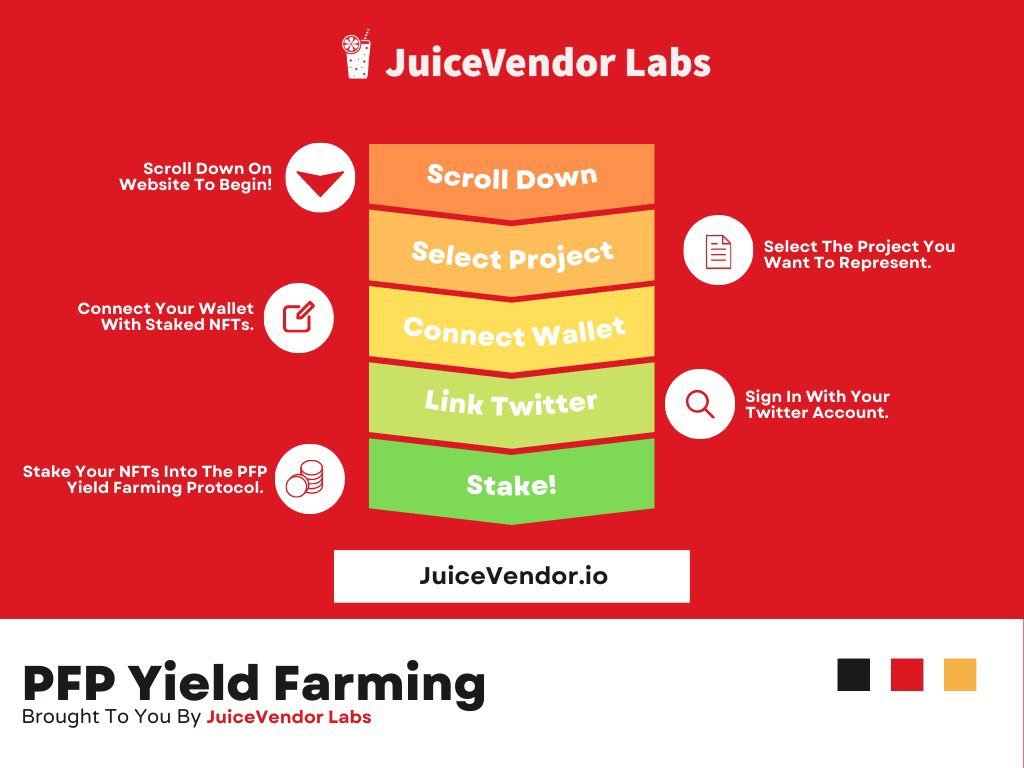 JuiceVendor Labs

Scroll Down On Website To Begin!

Scroll Down

Select Project

Select The Project You Want To Represent.

Connect Your Wallet With Staked NFTs.

Connect Wallet

Link Twitter

Sign In With Your Twitter Account.

Stake Your NFTs Into The PFP Yield Farming Protocol.

Stake!

JuiceVendor.io

PFP Yield Farming

Brought To You By JuiceVendor Labs